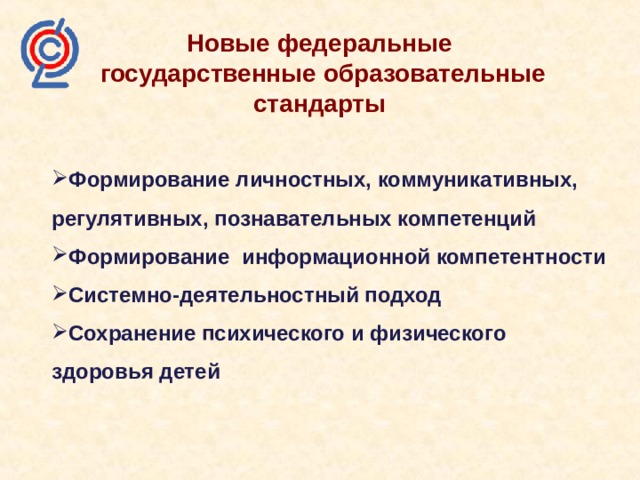 Новые федеральные государственные образовательные стандарты

➢Формирование личностных, коммуникативных, регулятивных, познавательных компетенций
➢Формирование информационной компетентности
➢Системно-деятельностный подход
➢Сохранение психического и физического здоровья детей